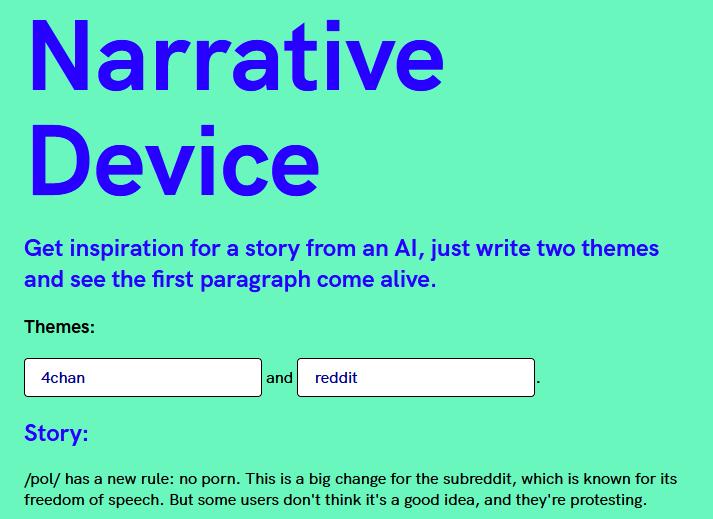 Narrative Device

Get inspiration for a story from an AI, just write two themes and see the first paragraph come alive.

Themes:

4chan and reddit .

Story:

/pol/ has a new rule: no porn. This is a big change for the subreddit, which is known for its freedom of speech. But some users don't think it's a good idea, and they're protesting.